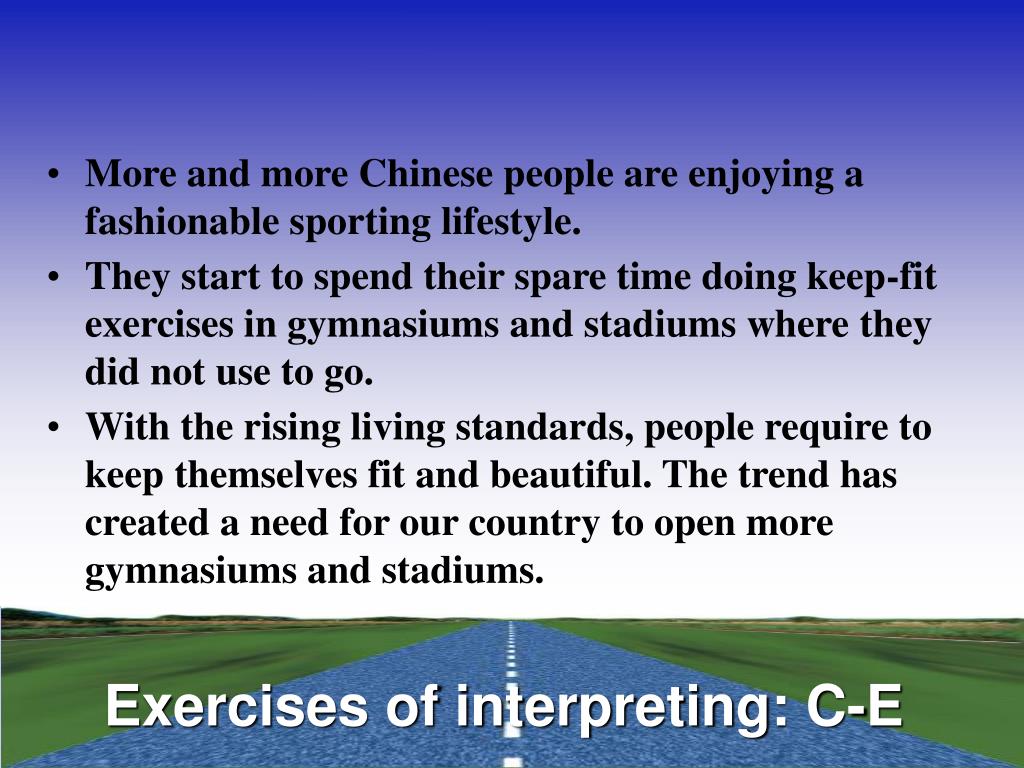 • More and more Chinese people are enjoying a fashionable sporting lifestyle.
• They start to spend their spare time doing keep-fit exercises in gymnasiums and stadiums where they did not use to go.
• With the rising living standards, people require to keep themselves fit and beautiful. The trend has created a need for our country to open more gymnasiums and stadiums.

Exercises of interpreting: C-E